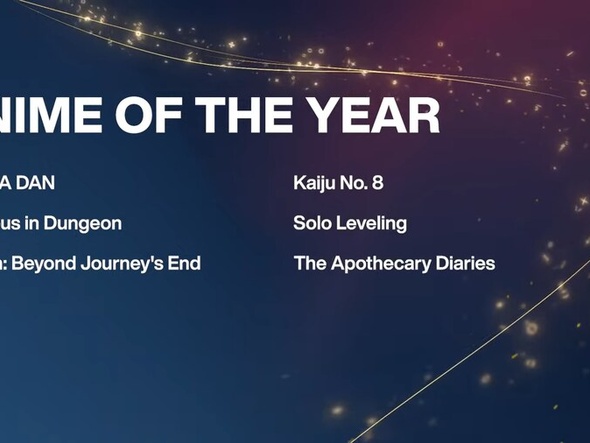 NIME OF THE YEAR

A DAN

us in Dungeon

: Beyond Journey's End

Kaiju No. 8

Solo Leveling

The Apothecary Diaries